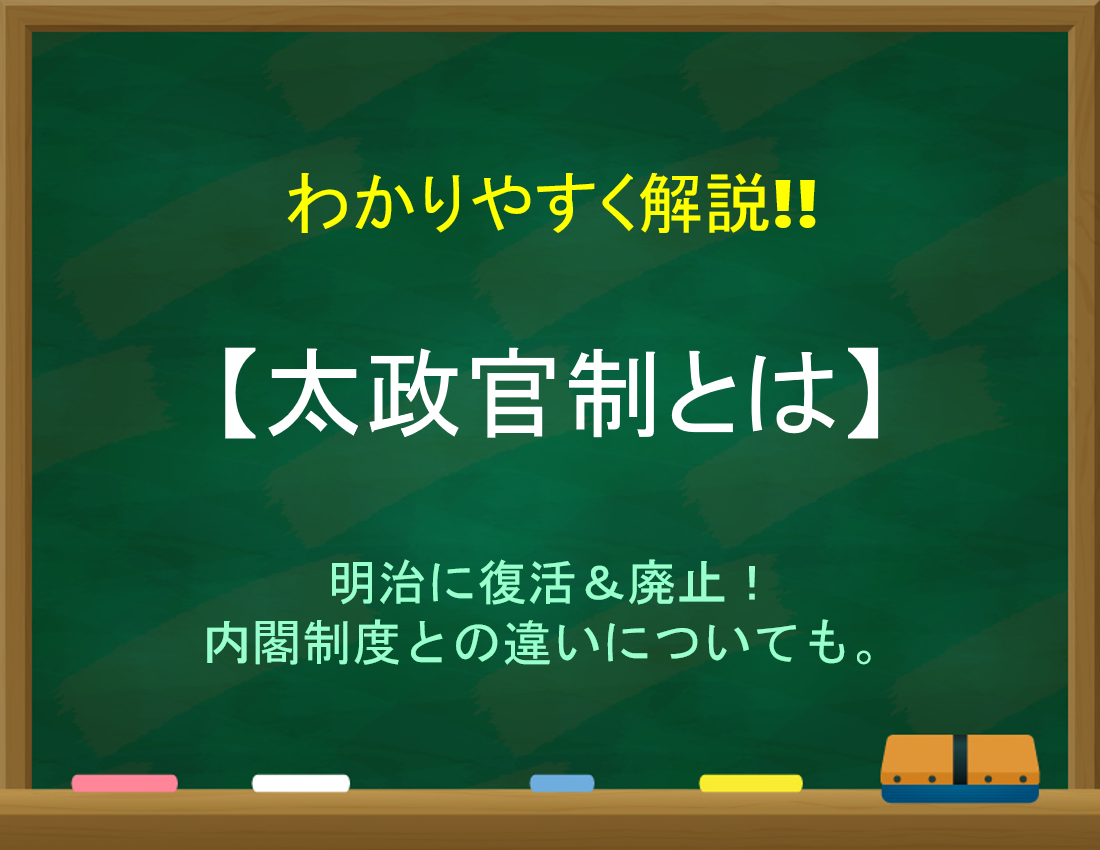 わかりやすく解説!!

【太政官制とは】

明治に復活＆廃止！
内閣制度との違いについても。